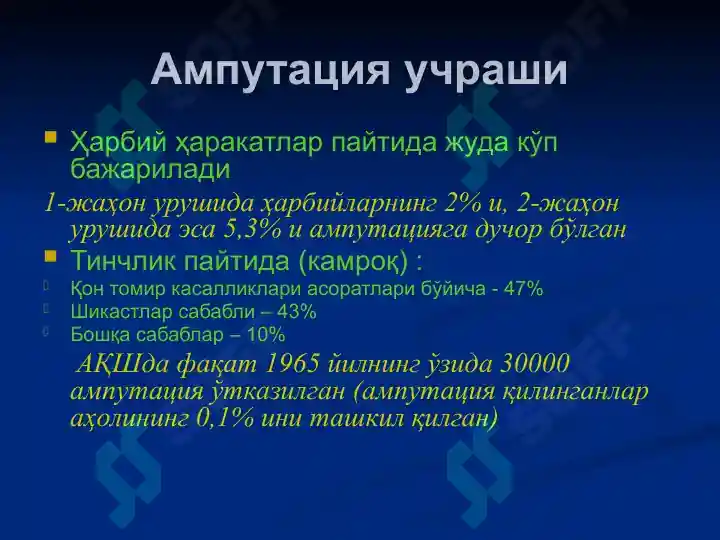 Ампутация учраши

Ҳарбий ҳаракатлар пайтида жуда кўп бажарилади

1-жаҳон урушида ҳарбийларнинг 2% и, 2-жаҳон урушида эса 5,3% и ампутацияга дучор бўлган

Тинчлик пайтида (камроқ) :

Қон томир касалликлари асоратлари бўйича - 47%

Шикастлар сабабли – 43%

Бошқа сабаблар – 10%

АҚШда фақат 1965 йилнинг ўзида 30000 ампутация ўтказилган (ампутация қилинганлар аҳолининг 0,1% ини ташкил қилган)